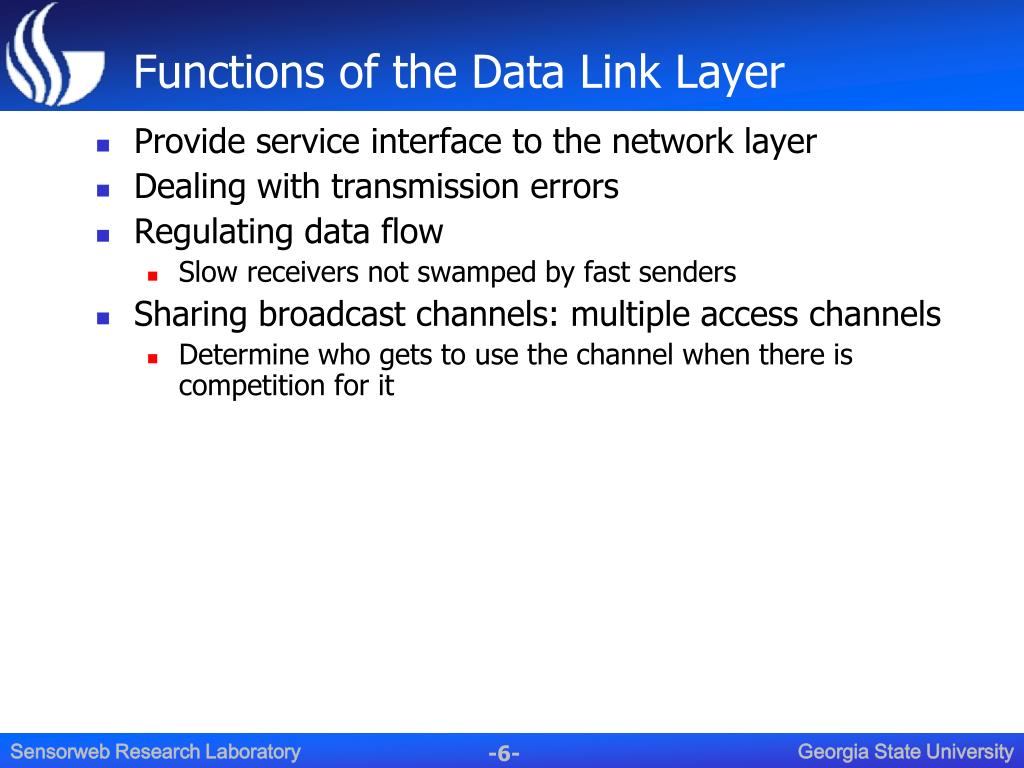 Functions of the Data Link Layer

- Provide service interface to the network layer
- Dealing with transmission errors
- Regulating data flow
  - Slow receivers not swamped by fast senders
- Sharing broadcast channels: multiple access channels
  - Determine who gets to use the channel when there is competition for it

Sensorweb Research Laboratory -6- Georgia State University